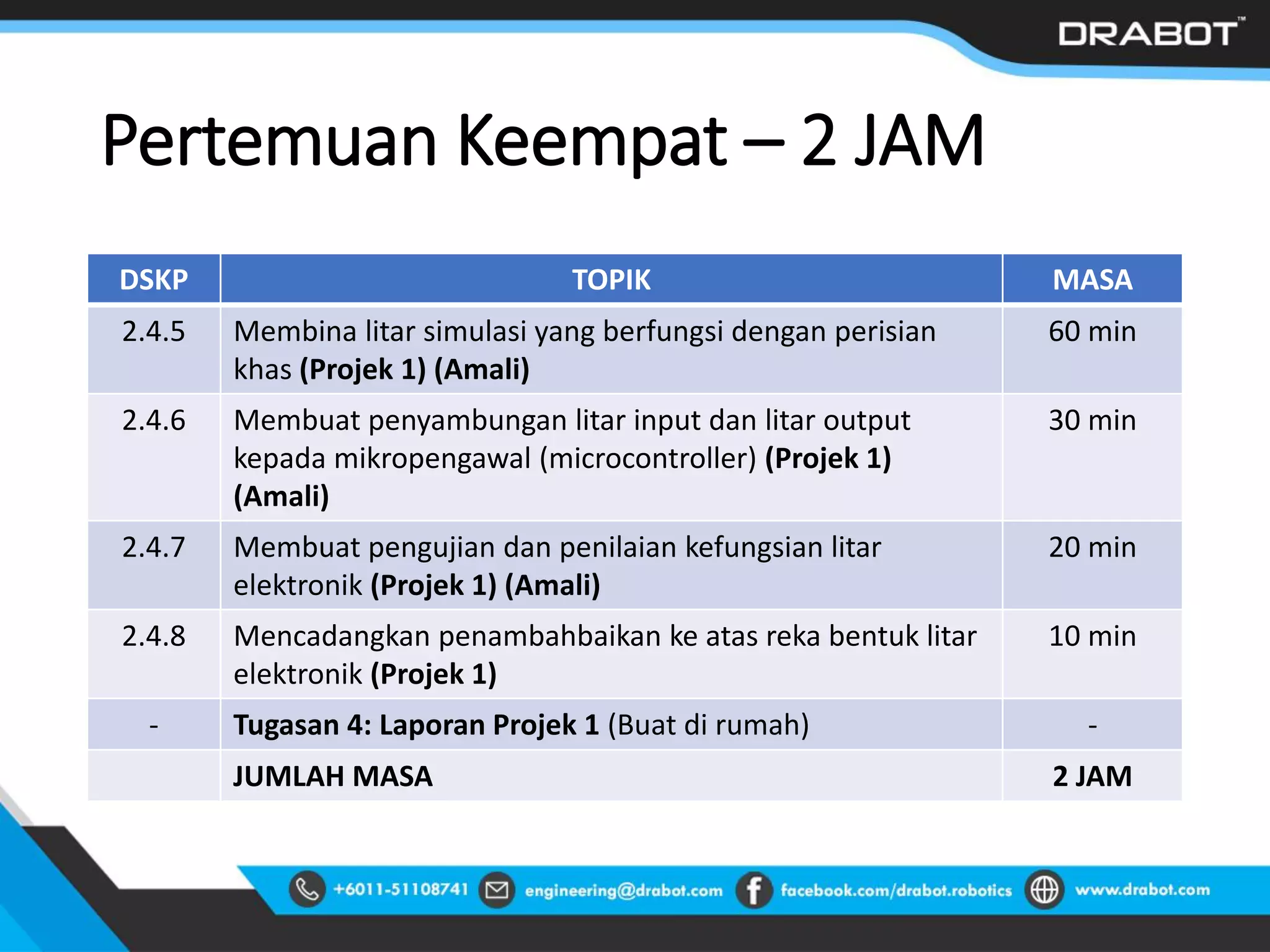 DRABOT™

Pertemuan Keempat – 2 JAM

| DSKP | TOPIK | MASA |
|---|---|---|
| 2.4.5 | Membina litar simulasi yang berfungsi dengan perisian khas **(Projek 1) (Amali)** | 60 min |
| 2.4.6 | Membuat penyambungan litar input dan litar output kepada mikropengawal (microcontroller) **(Projek 1) (Amali)** | 30 min |
| 2.4.7 | Membuat pengujian dan penilaian kefungsian litar elektronik **(Projek 1) (Amali)** | 20 min |
| 2.4.8 | Mencadangkan penambahbaikan ke atas reka bentuk litar elektronik **(Projek 1)** | 10 min |
| - | **Tugasan 4: Laporan Projek 1** (Buat di rumah) | - |
| | **JUMLAH MASA** | **2 JAM** |

+6011-51108741 engineering@drabot.com facebook.com/drabot.robotics www.drabot.com